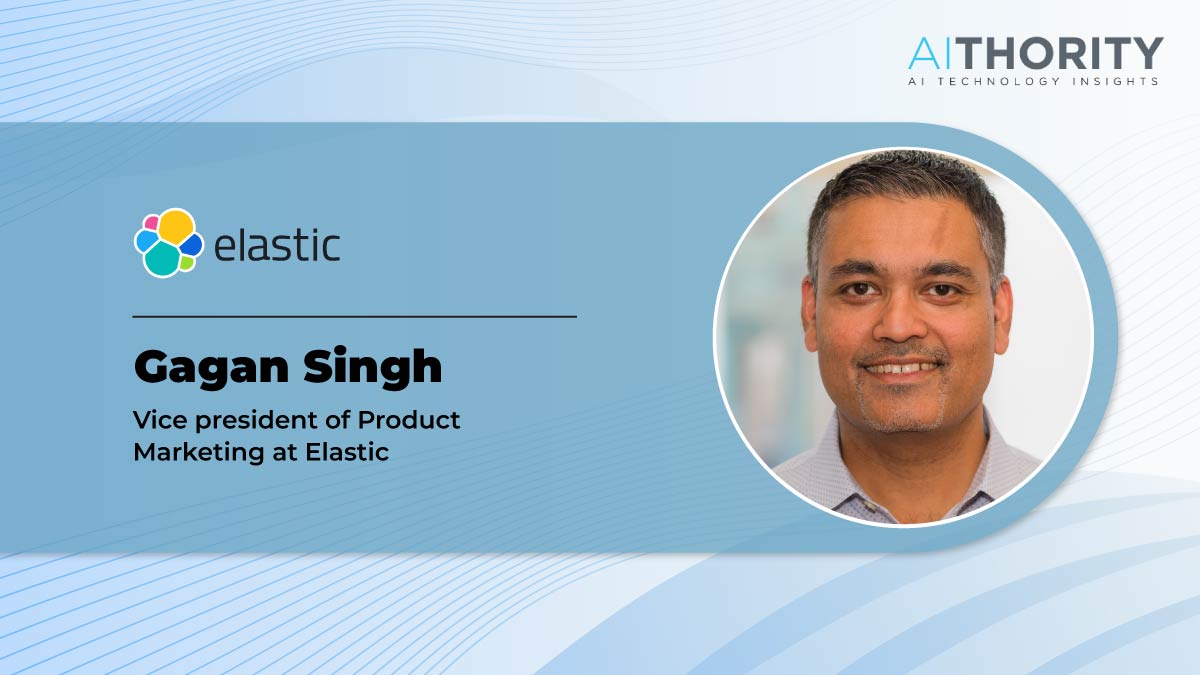 AITHORITY
AI TECHNOLOGY INSIGHTS

elastic

Gagan Singh

Vice president of Product Marketing at Elastic